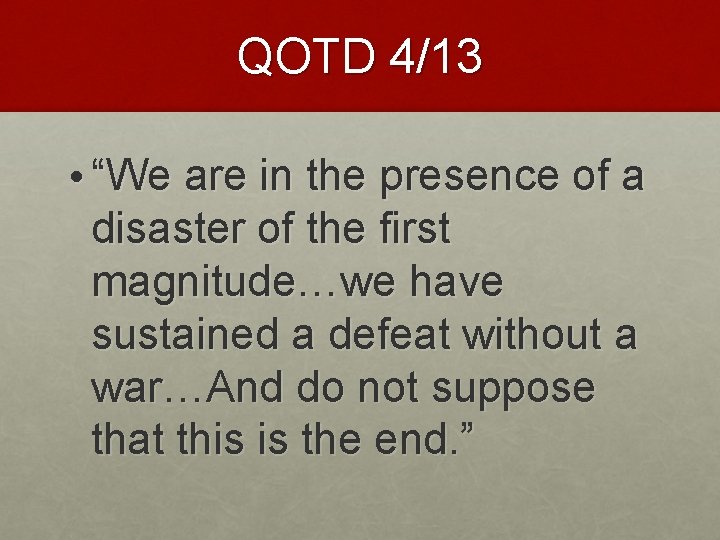 QOTD 4/13

• “We are in the presence of a disaster of the first magnitude…we have sustained a defeat without a war…And do not suppose that this is the end.”